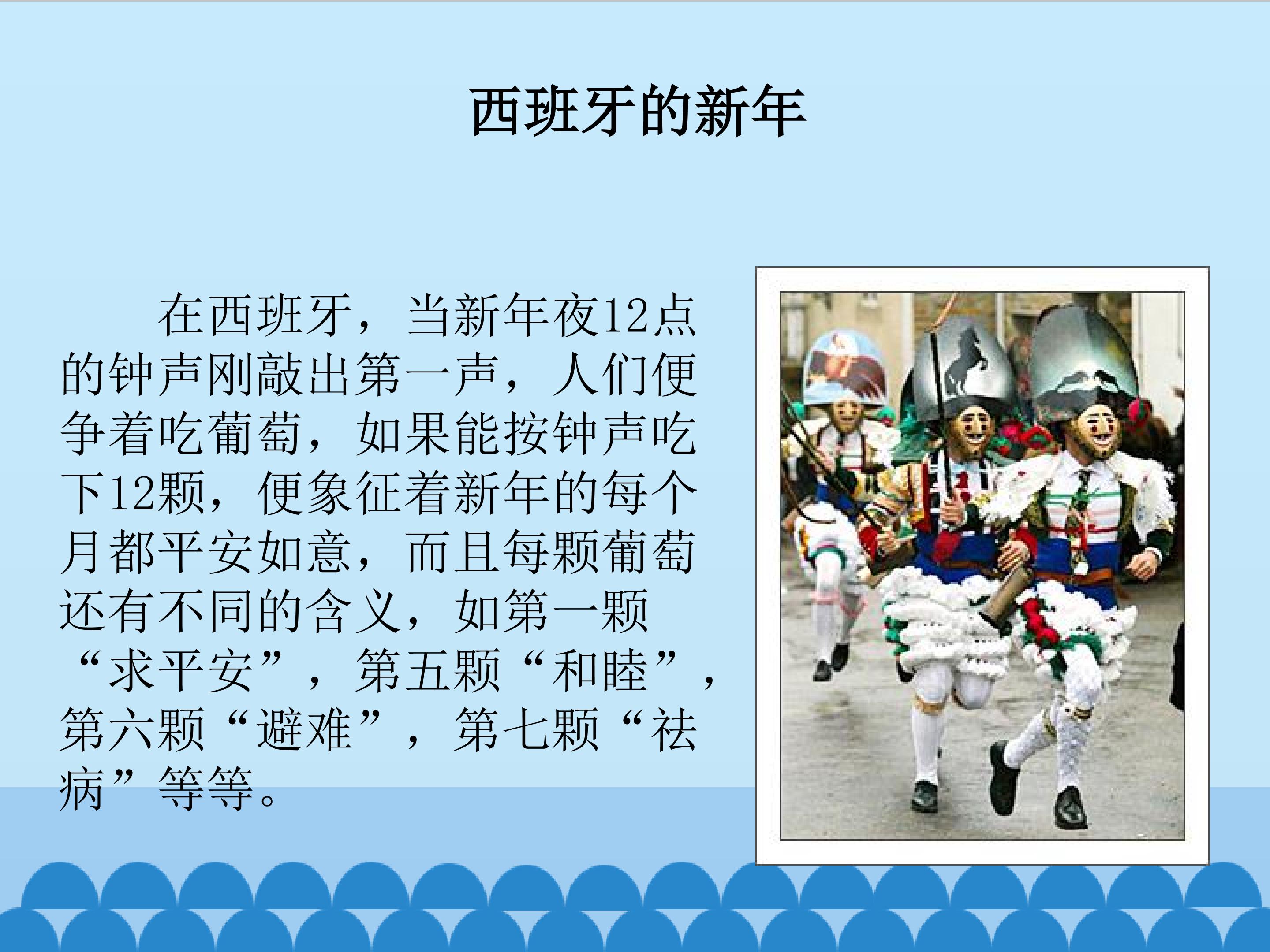 西班牙的新年

在西班牙，当新年夜12点的钟声刚敲出第一声，人们便争着吃葡萄，如果能按钟声吃下12颗，便象征着新年的每个月都平安如意，而且每颗葡萄还有不同的含义，如第一颗“求平安”，第五颗“和睦”，第六颗“避难”，第七颗“祛病”等等。